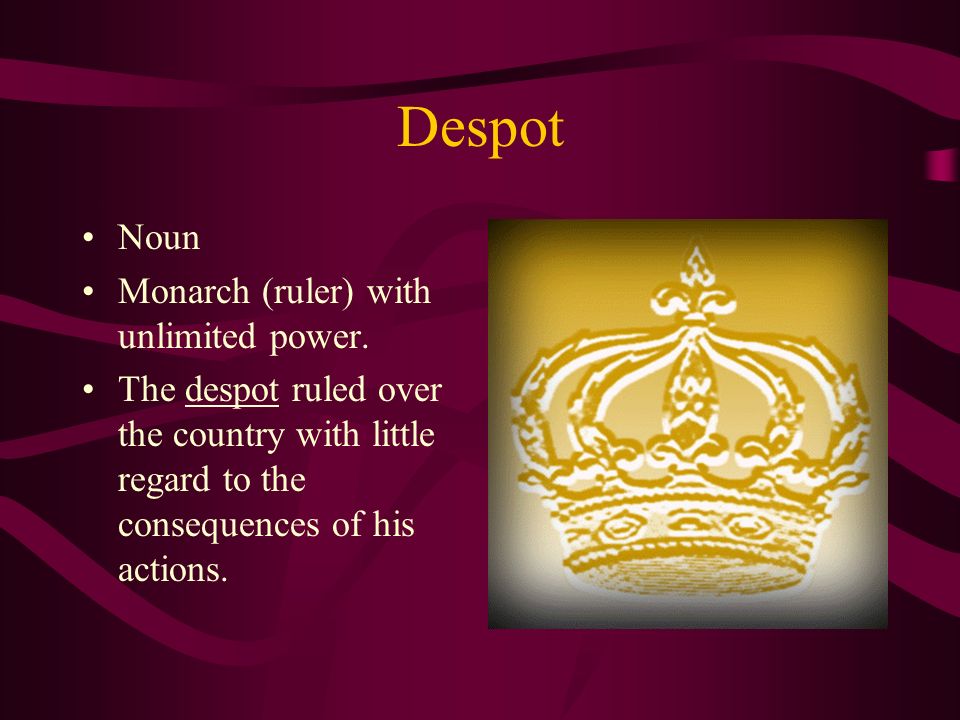 Despot

• Noun
• Monarch (ruler) with unlimited power.
• The despot ruled over the country with little regard to the consequences of his actions.